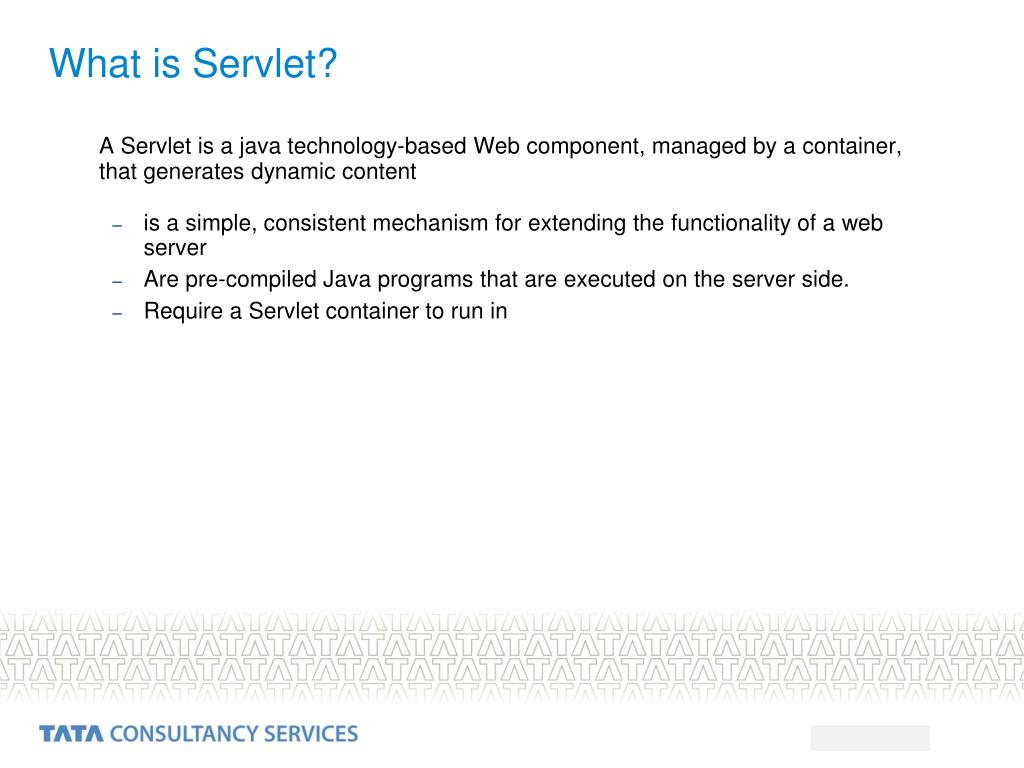 What is Servlet?

A Servlet is a java technology-based Web component, managed by a container, that generates dynamic content

– is a simple, consistent mechanism for extending the functionality of a web server
– Are pre-compiled Java programs that are executed on the server side.
– Require a Servlet container to run in

TATA CONSULTANCY SERVICES